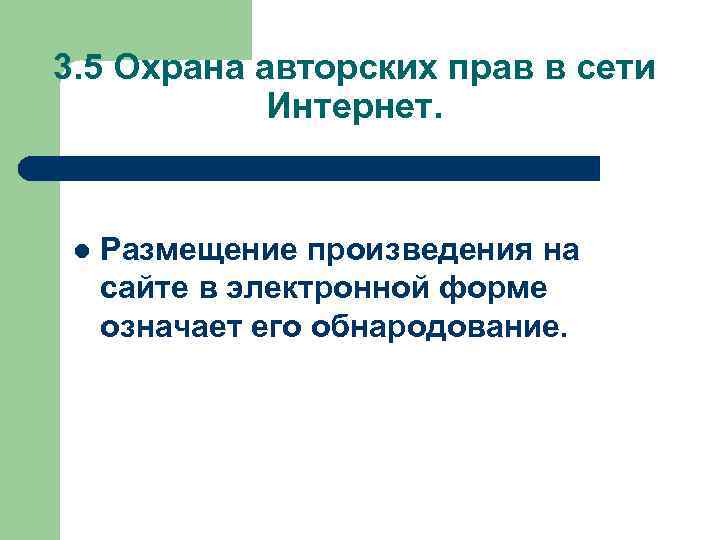 3.5 Охрана авторских прав в сети Интернет.

● Размещение произведения на сайте в электронной форме означает его обнародование.